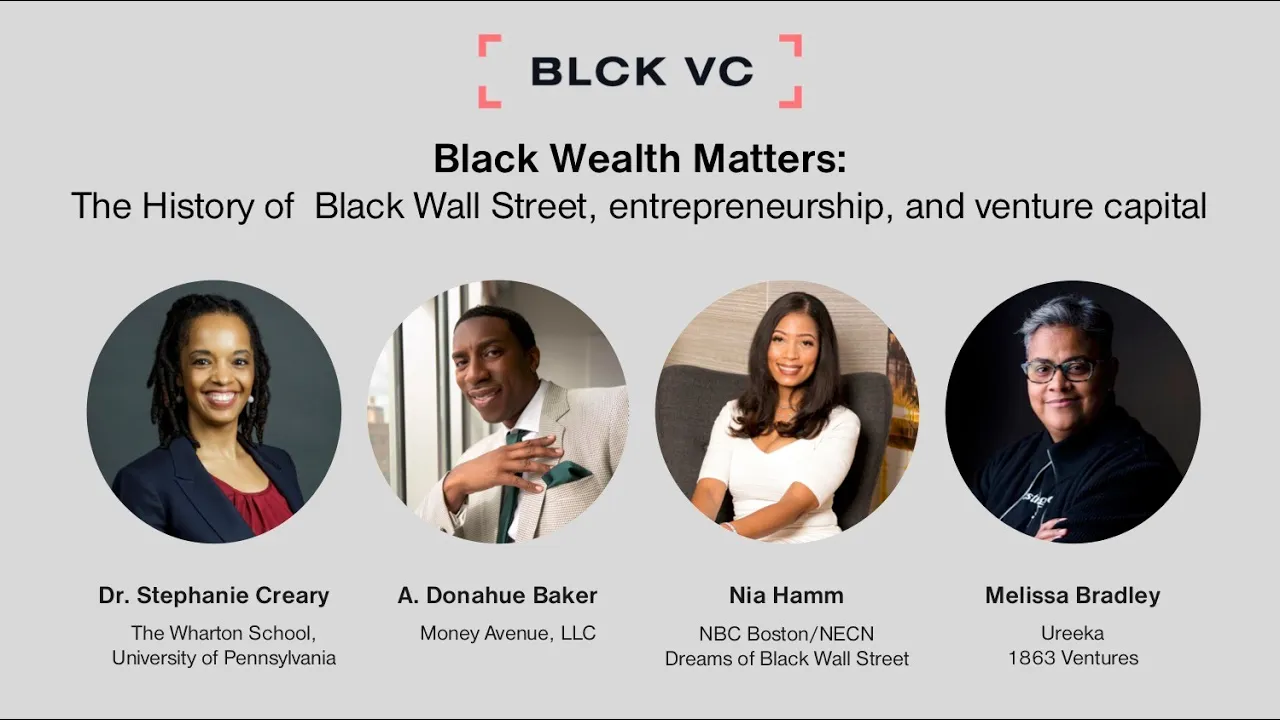 BLCK VC

Black Wealth Matters:
The History of Black Wall Street, entrepreneurship, and venture capital

Dr. Stephanie Creary
The Wharton School, University of Pennsylvania

A. Donahue Baker
Money Avenue, LLC

Nia Hamm
NBC Boston/NECN
Dreams of Black Wall Street

Melissa Bradley
Ureeka
1863 Ventures